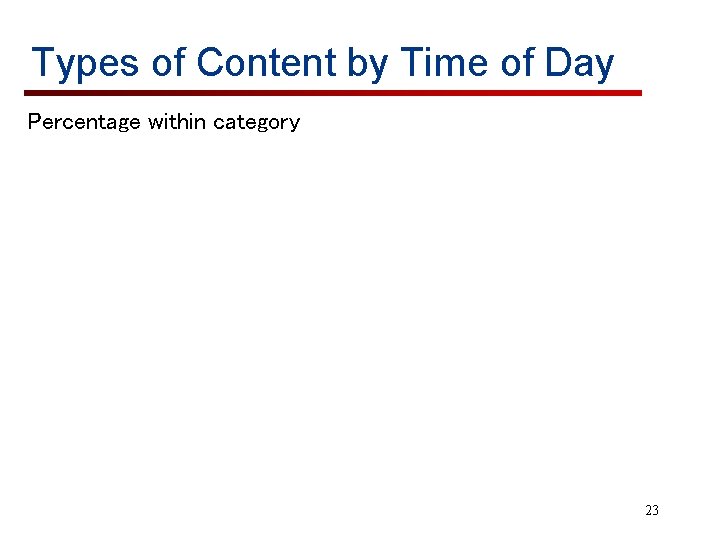 Types of Content by Time of Day

Percentage within category

23